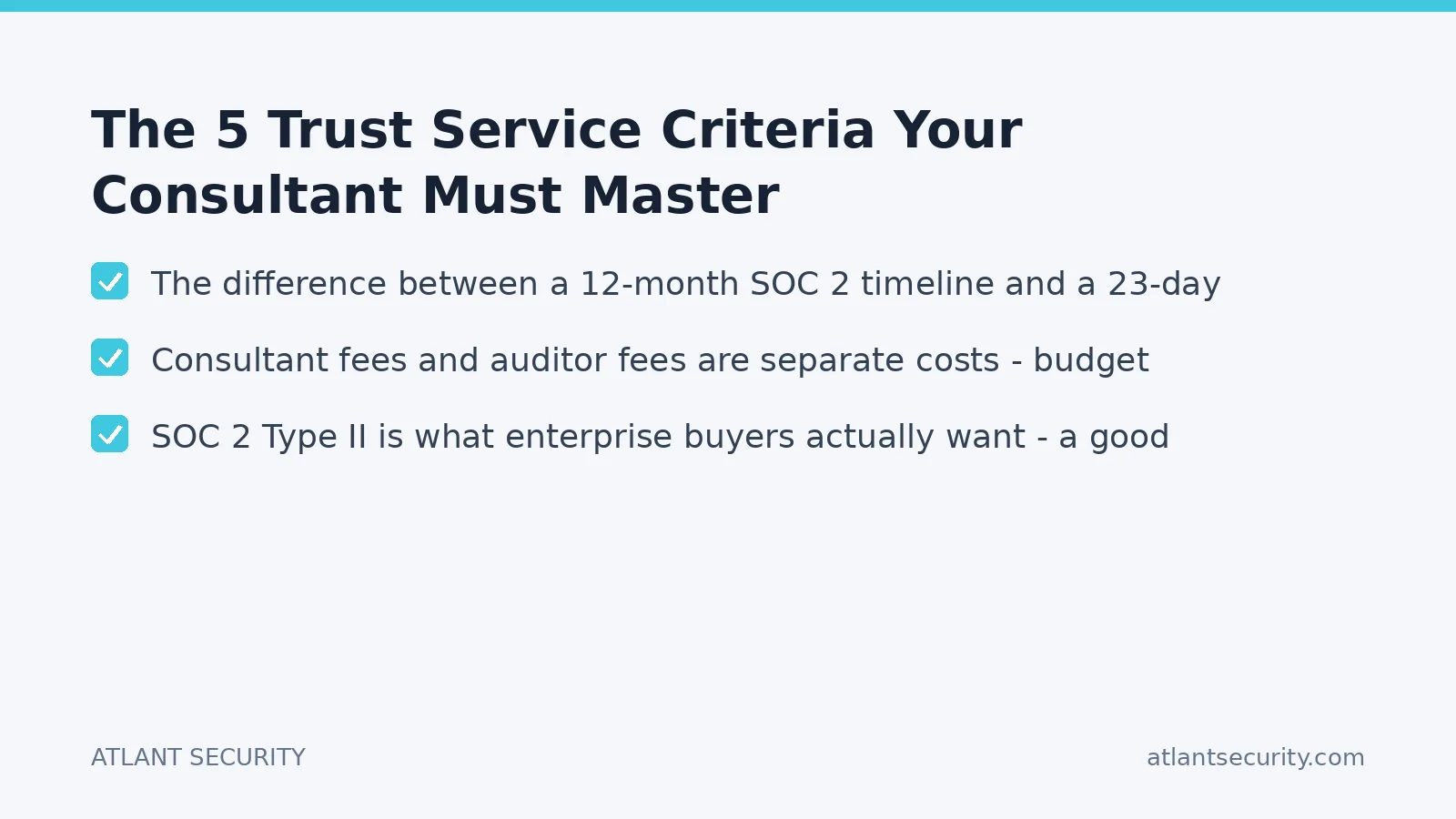 The 5 Trust Service Criteria Your Consultant Must Master

The difference between a 12-month SOC 2 timeline and a 23-day

Consultant fees and auditor fees are separate costs - budget

SOC 2 Type II is what enterprise buyers actually want - a good

ATLANT SECURITY

atlantsecurity.com